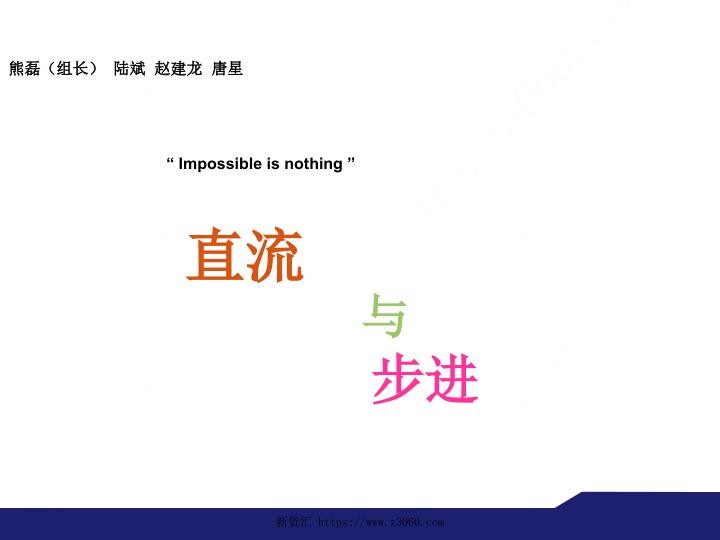 熊磊（组长） 陆斌 赵建龙 唐星

“ Impossible is nothing ”

直流

与

步进

新资汇 https://www.z3060.com